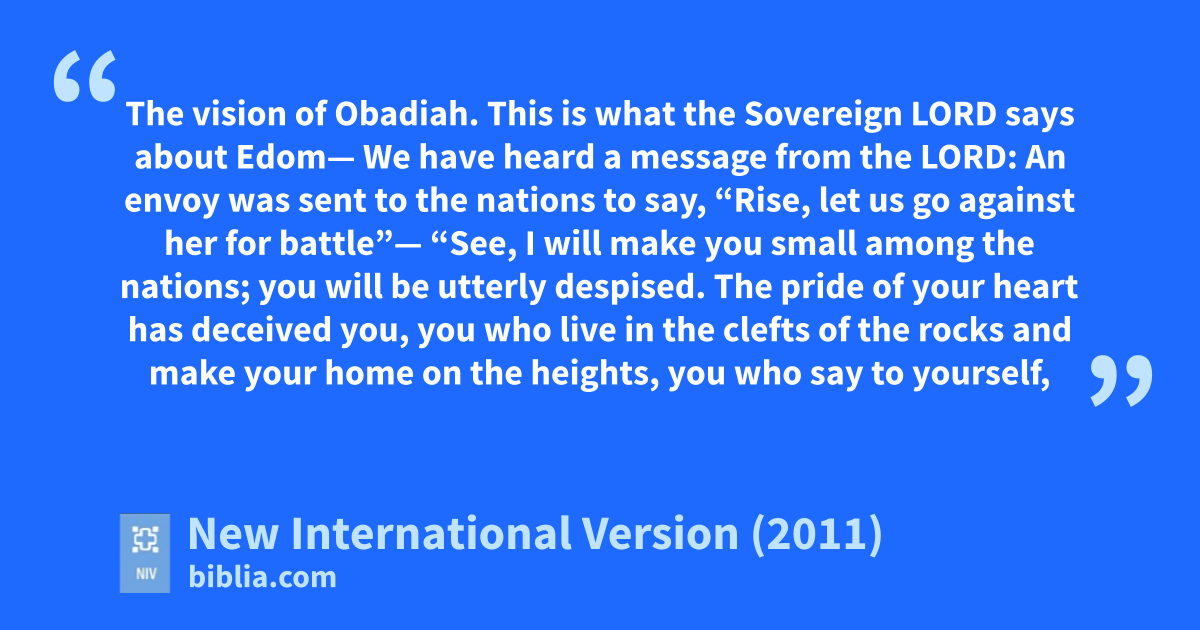 “

The vision of Obadiah. This is what the Sovereign LORD says about Edom— We have heard a message from the LORD: An envoy was sent to the nations to say, “Rise, let us go against her for battle”— “See, I will make you small among the nations; you will be utterly despised. The pride of your heart has deceived you, you who live in the clefts of the rocks and make your home on the heights, you who say to yourself,

”

NIV

New International Version (2011)
biblia.com